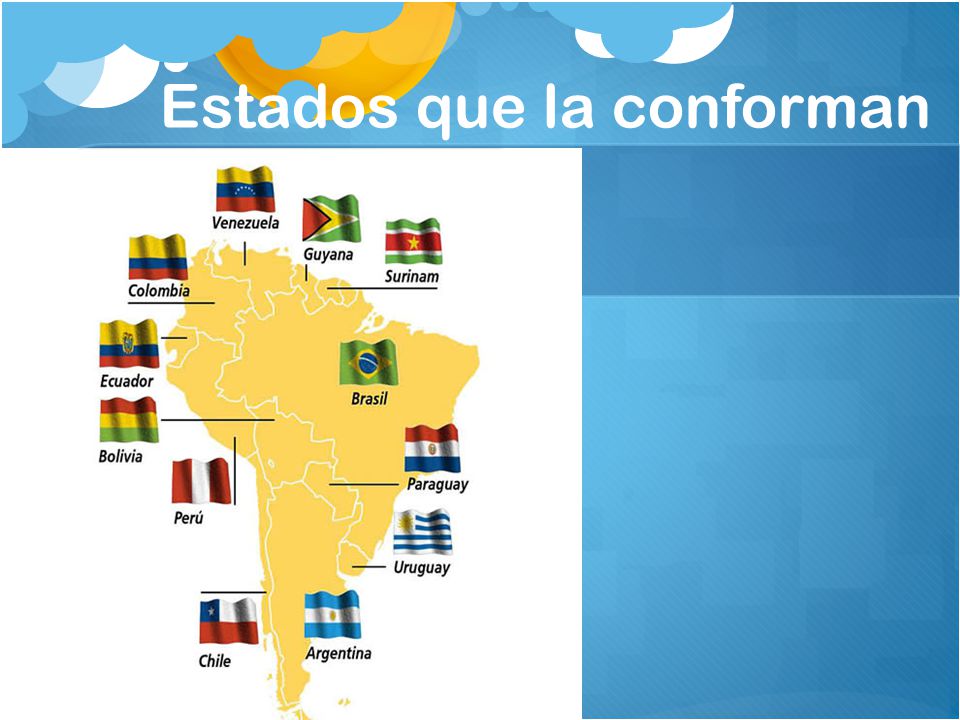 Estados que la conforman

Venezuela
Guyana
Surinam
Colombia
Ecuador
Brasil
Bolivia
Paraguay
Perú
Uruguay
Chile
Argentina